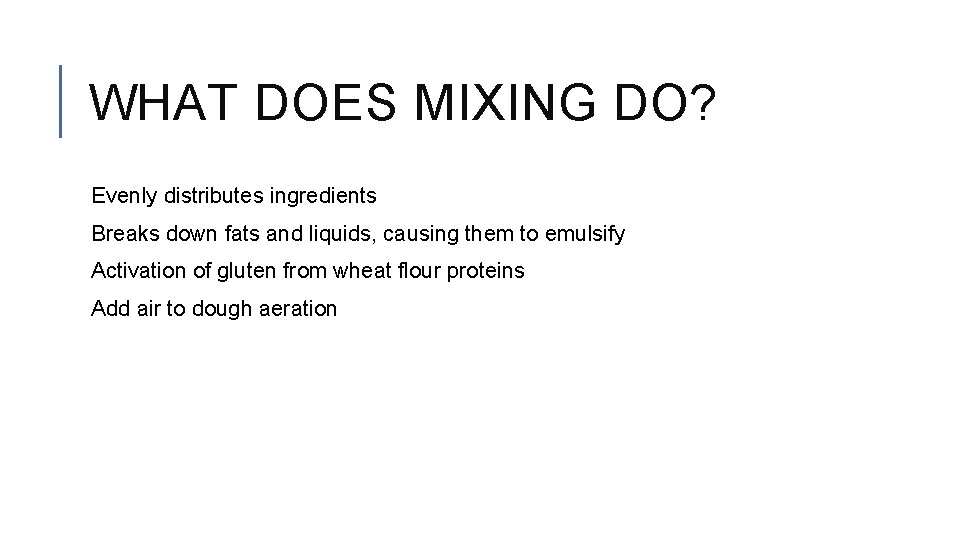 WHAT DOES MIXING DO?

Evenly distributes ingredients

Breaks down fats and liquids, causing them to emulsify

Activation of gluten from wheat flour proteins

Add air to dough aeration